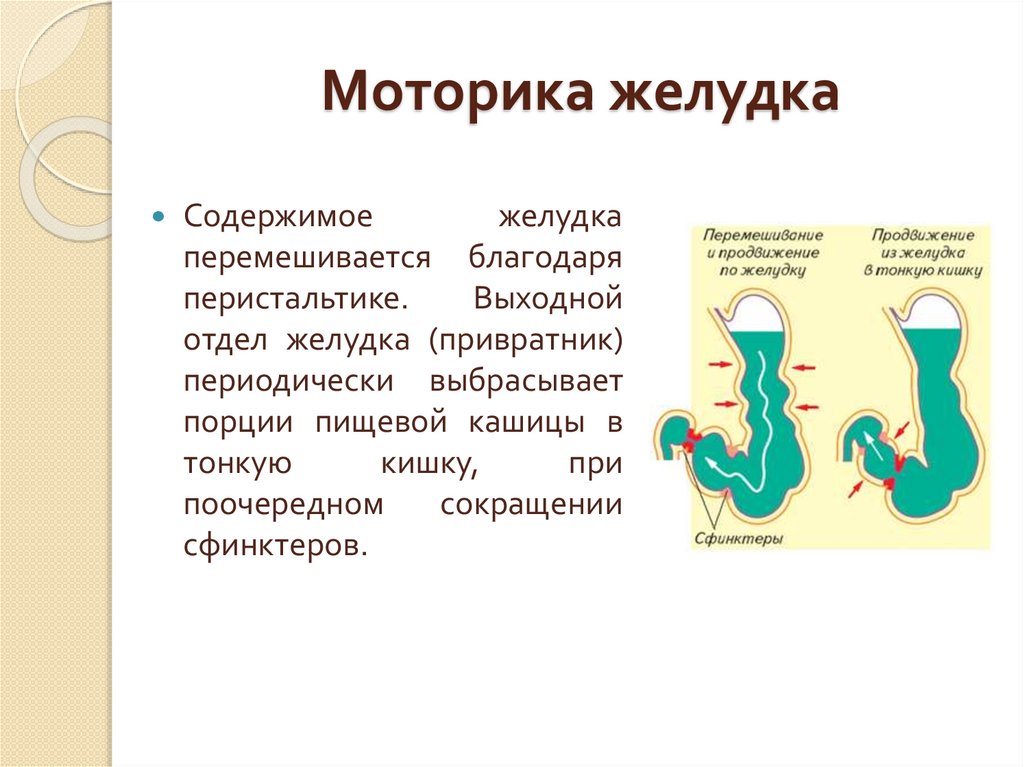 Моторика желудка

Содержимое желудка перемешивается благодаря перистальтике. Выходной отдел желудка (привратник) периодически выбрасывает порции пищевой кашицы в тонкую кишку, при поочередном сокращении сфинктеров.

Перемешивание и продвижение по желудку

Продвижение из желудка в тонкую кишку

Сфинктеры